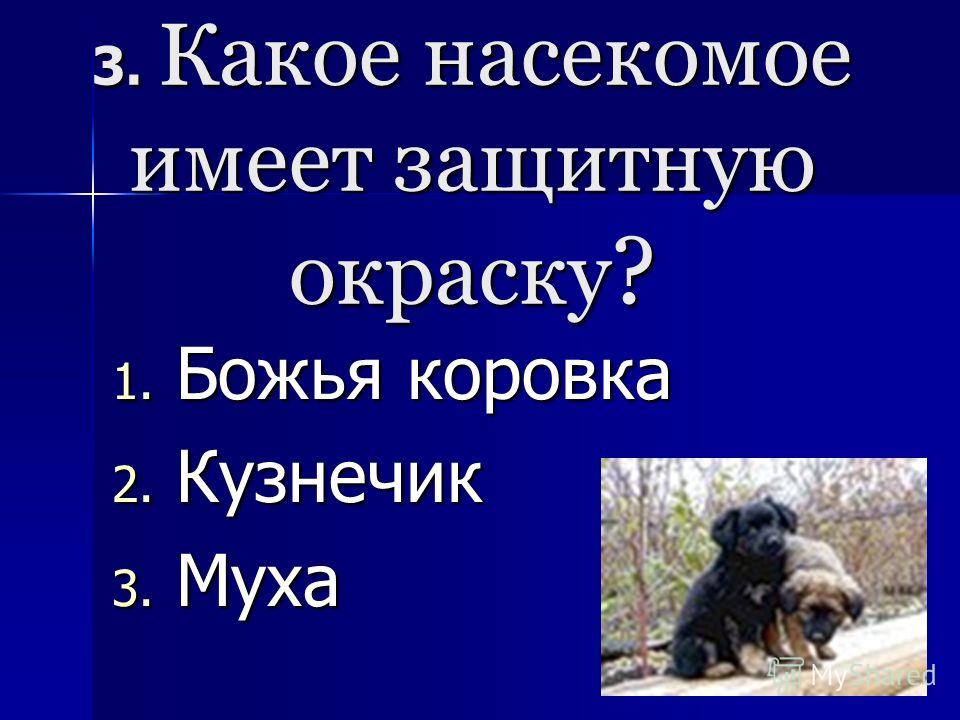 3. Какое насекомое имеет защитную окраску?

1. Божья коровка
2. Кузнечик
3. Муха

MyShared